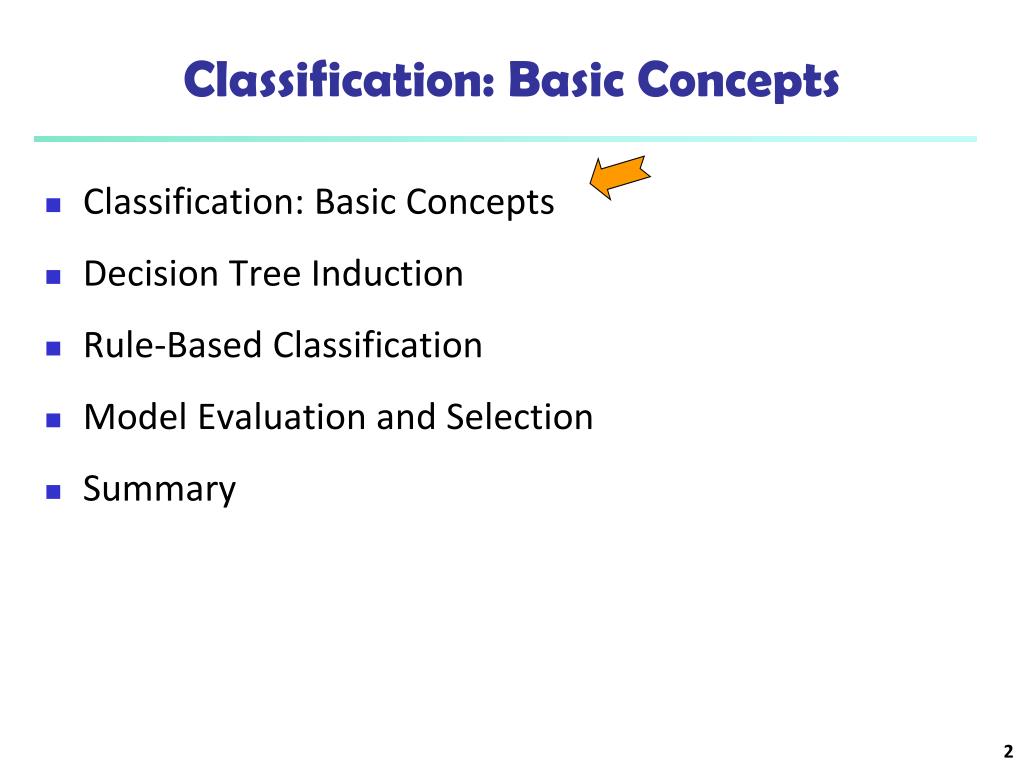 Classification: Basic Concepts

- Classification: Basic Concepts
- Decision Tree Induction
- Rule-Based Classification
- Model Evaluation and Selection
- Summary

2